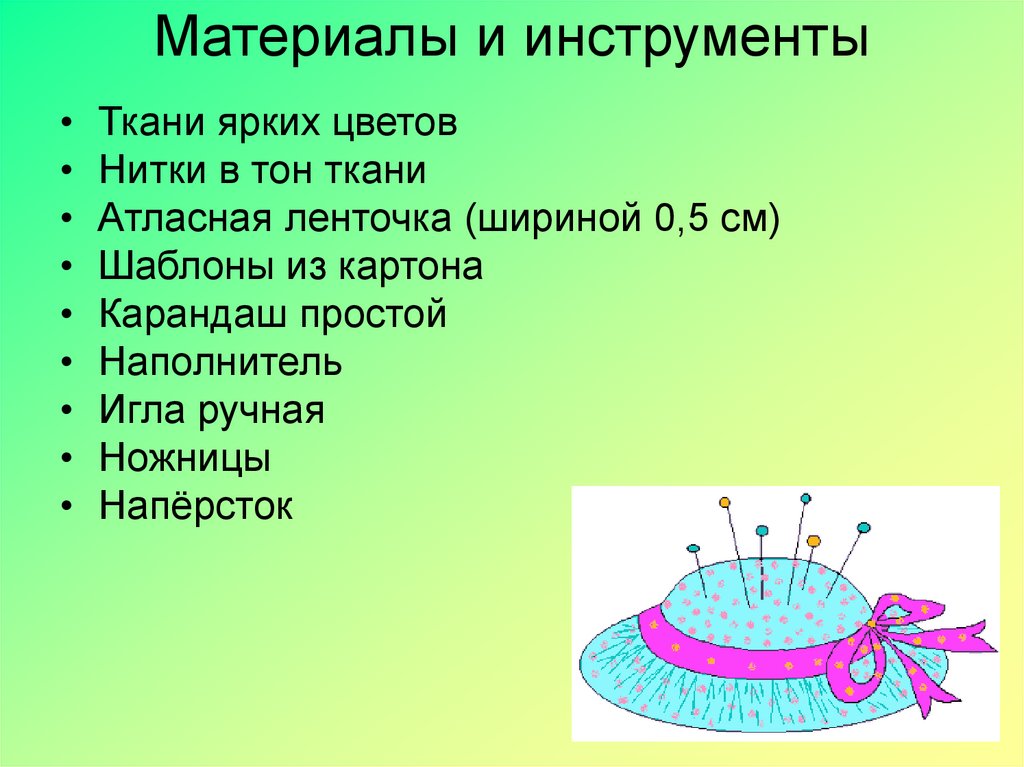 Материалы и инструменты

• Ткани ярких цветов
• Нитки в тон ткани
• Атласная ленточка (шириной 0,5 см)
• Шаблоны из картона
• Карандаш простой
• Наполнитель
• Игла ручная
• Ножницы
• Напёрсток